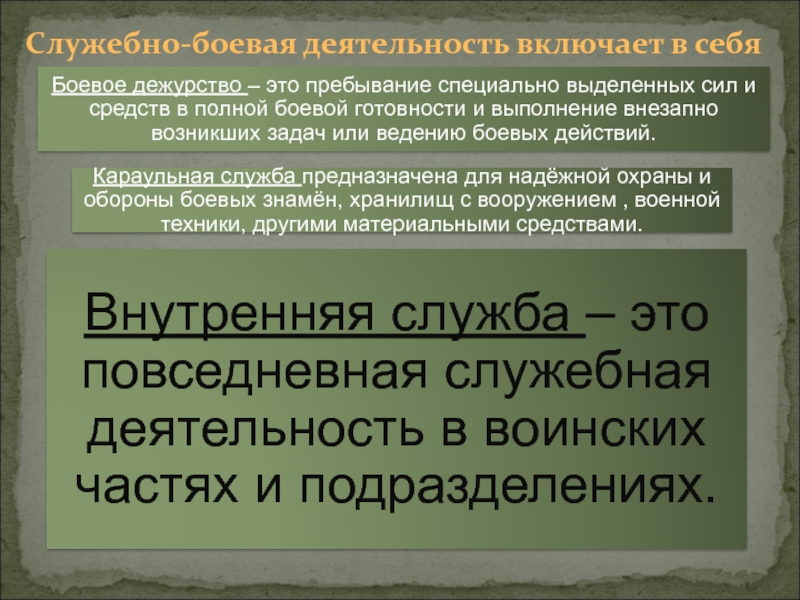 Служебно-боевая деятельность включает в себя

Боевое дежурство – это пребывание специально выделенных сил и средств в полной боевой готовности и выполнение внезапно возникших задач или ведению боевых действий.

Караульная служба предназначена для надёжной охраны и обороны боевых знамён, хранилищ с вооружением , военной техники, другими материальными средствами.

Внутренняя служба – это повседневная служебная деятельность в воинских частях и подразделениях.